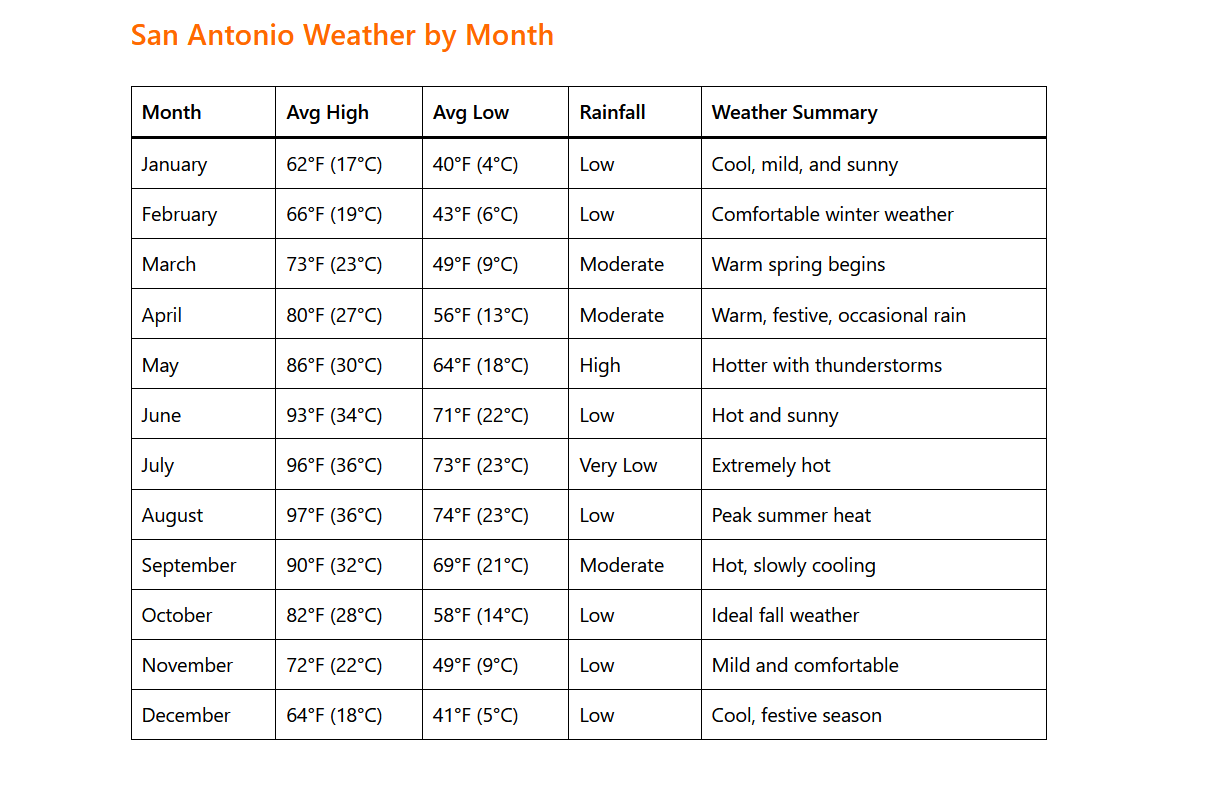 San Antonio Weather by Month

| Month | Avg High | Avg Low | Rainfall | Weather Summary |
|---|---|---|---|---|
| January | 62°F (17°C) | 40°F (4°C) | Low | Cool, mild, and sunny |
| February | 66°F (19°C) | 43°F (6°C) | Low | Comfortable winter weather |
| March | 73°F (23°C) | 49°F (9°C) | Moderate | Warm spring begins |
| April | 80°F (27°C) | 56°F (13°C) | Moderate | Warm, festive, occasional rain |
| May | 86°F (30°C) | 64°F (18°C) | High | Hotter with thunderstorms |
| June | 93°F (34°C) | 71°F (22°C) | Low | Hot and sunny |
| July | 96°F (36°C) | 73°F (23°C) | Very Low | Extremely hot |
| August | 97°F (36°C) | 74°F (23°C) | Low | Peak summer heat |
| September | 90°F (32°C) | 69°F (21°C) | Moderate | Hot, slowly cooling |
| October | 82°F (28°C) | 58°F (14°C) | Low | Ideal fall weather |
| November | 72°F (22°C) | 49°F (9°C) | Low | Mild and comfortable |
| December | 64°F (18°C) | 41°F (5°C) | Low | Cool, festive season |